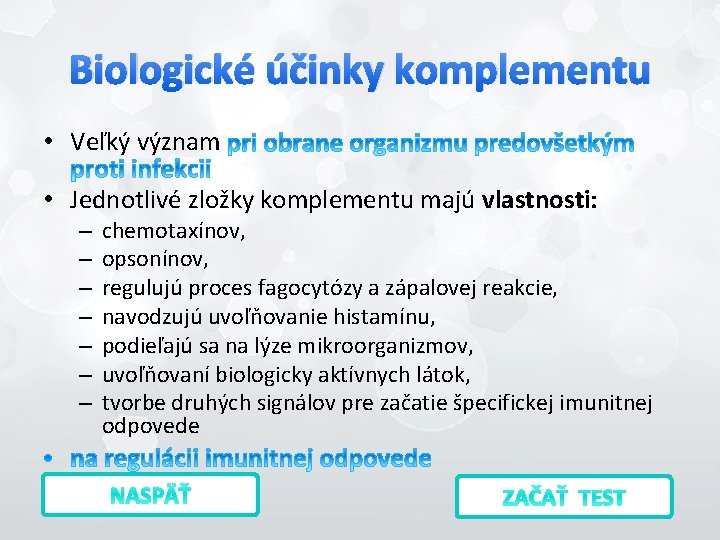 Biologické účinky komplementu

• Veľký význam pri obrane organizmu predovšetkým proti infekcii
• Jednotlivé zložky komplementu majú vlastnosti:
– chemotaxínov,
– opsonínov,
– regulujú proces fagocytózy a zápalovej reakcie,
– navodzujú uvoľňovanie histamínu,
– podieľajú sa na lýze mikroorganizmov,
– uvoľňovaní biologicky aktívnych látok,
– tvorbe druhých signálov pre začatie špecifickej imunitnej odpovede
• na regulácii imunitnej odpovede

NASPÄŤ

ZAČAŤ TEST